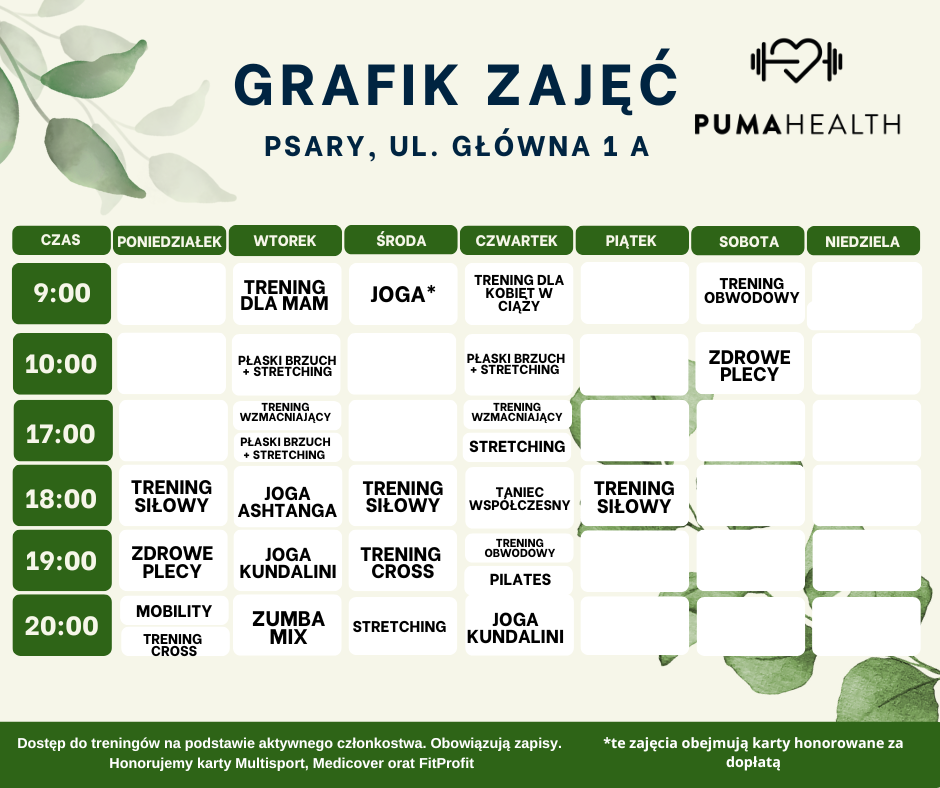 GRAFIK ZAJĘĆ

PSARY, UL. GŁÓWNA 1 A

PUMAHEALTH

| CZAS | PONIEDZIAŁEK | WTOREK | ŚRODA | CZWARTEK | PIĄTEK | SOBOTA | NIEDZIELA |
|---|---|---|---|---|---|---|---|
| 9:00 | | TRENING DLA MAM | JOGA* | TRENING DLA KOBIET W CIĄŻY | | TRENING OBWODOWY | |
| 10:00 | | PŁASKI BRZUCH + STRETCHING | | PŁASKI BRZUCH + STRETCHING | | ZDROWE PLECY | |
| 17:00 | | TRENING WZMACNIAJĄCY / PŁASKI BRZUCH + STRETCHING | | TRENING WZMACNIAJĄCY / STRETCHING | | | |
| 18:00 | TRENING SIŁOWY | JOGA ASHTANGA | TRENING SIŁOWY | TANIEC WSPÓŁCZESNY | TRENING SIŁOWY | | |
| 19:00 | ZDROWE PLECY | JOGA KUNDALINI | TRENING CROSS | TRENING OBWODOWY / PILATES | | | |
| 20:00 | MOBILITY / TRENING CROSS | ZUMBA MIX | STRETCHING | JOGA KUNDALINI | | | |

Dostęp do treningów na podstawie aktywnego członkostwa. Obowiązują zapisy. Honorujemy karty Multisport, Medicover orat FitProfit

*te zajęcia obejmują karty honorowane za dopłatą